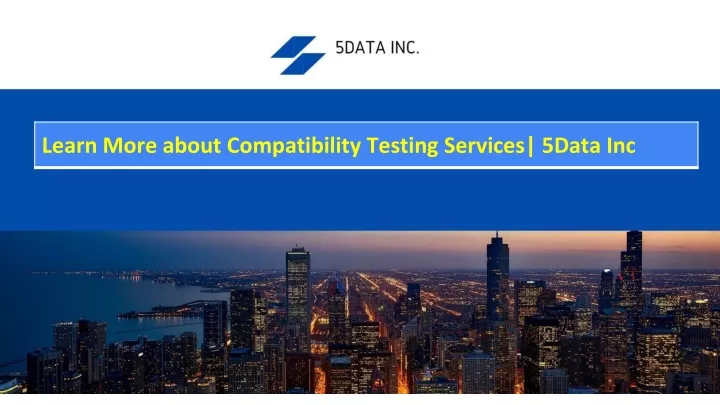 5DATA INC.

Learn More about Compatibility Testing Services| 5Data Inc